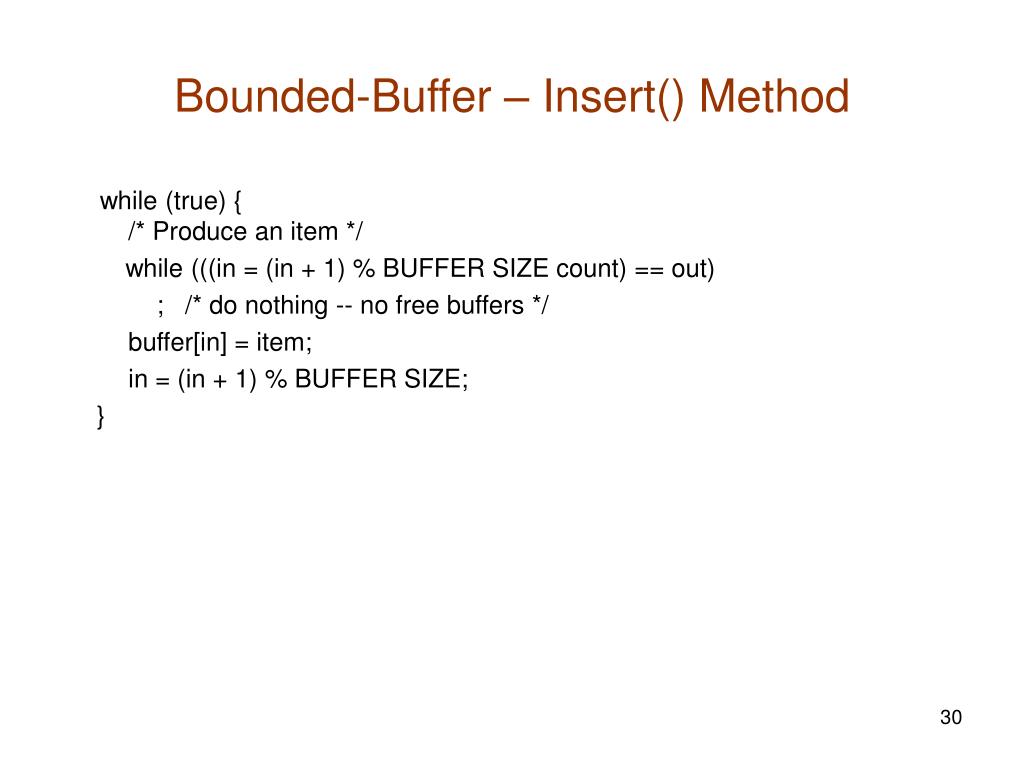 Bounded-Buffer – Insert() Method

while (true) {
/* Produce an item */
while (((in = (in + 1) % BUFFER SIZE count) == out)
; /* do nothing -- no free buffers */
buffer[in] = item;
in = (in + 1) % BUFFER SIZE;
}

30